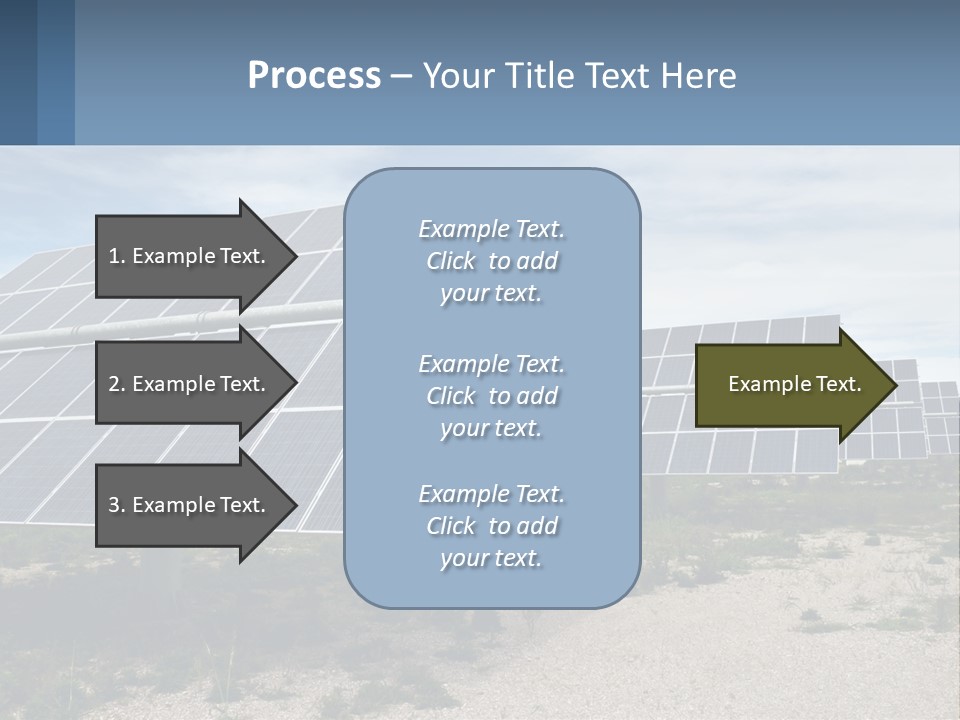 Process – Your Title Text Here

1. Example Text.

2. Example Text.

3. Example Text.

Example Text. Click to add your text.

Example Text. Click to add your text.

Example Text. Click to add your text.

Example Text.